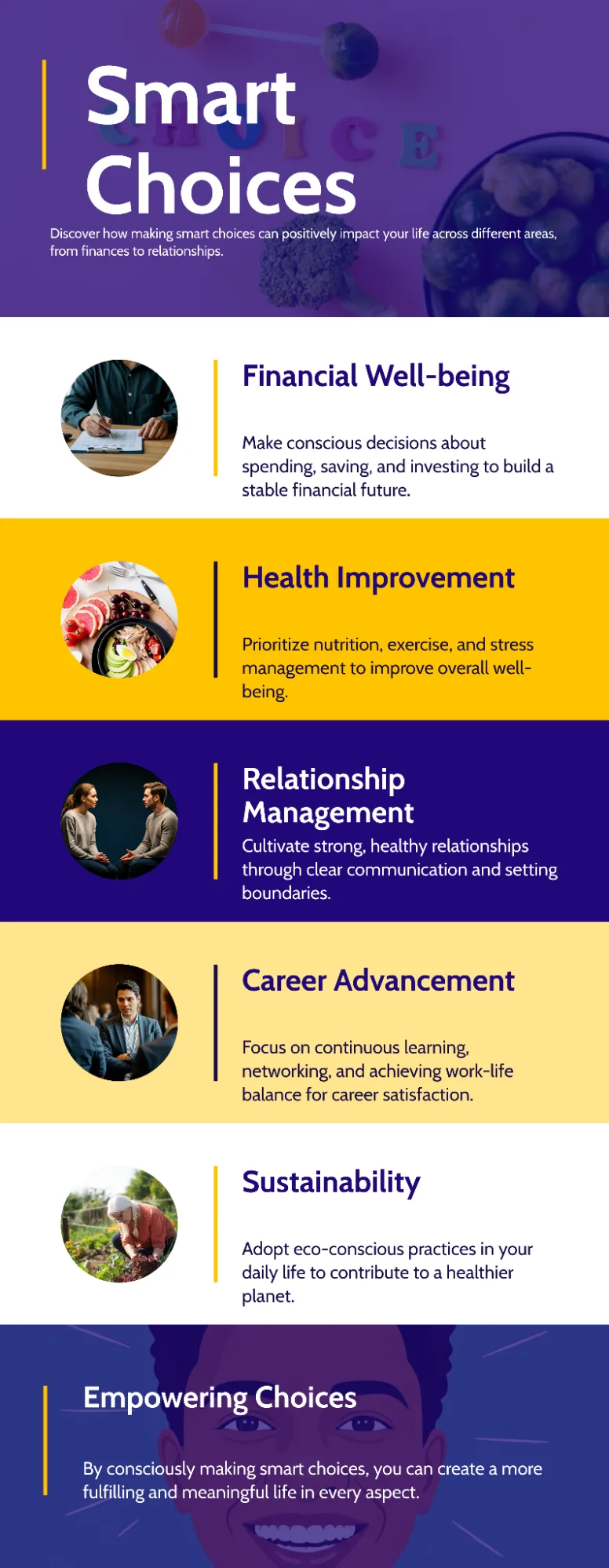 Smart Choices

Discover how making smart choices can positively impact your life across different areas, from finances to relationships.

Financial Well-being

Make conscious decisions about spending, saving, and investing to build a stable financial future.

Health Improvement

Prioritize nutrition, exercise, and stress management to improve overall well-being.

Relationship Management

Cultivate strong, healthy relationships through clear communication and setting boundaries.

Career Advancement

Focus on continuous learning, networking, and achieving work-life balance for career satisfaction.

Sustainability

Adopt eco-conscious practices in your daily life to contribute to a healthier planet.

Empowering Choices

By consciously making smart choices, you can create a more fulfilling and meaningful life in every aspect.